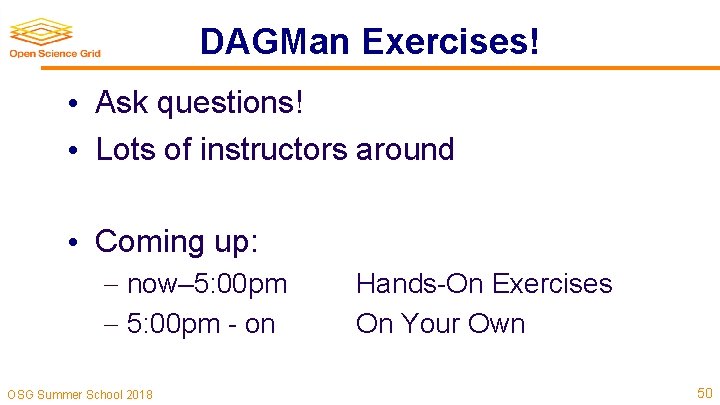 Open Science Grid

DAGMan Exercises!

• Ask questions!
• Lots of instructors around

• Coming up:
– now–5:00pm Hands-On Exercises
– 5:00pm - on On Your Own

OSG Summer School 2018

50